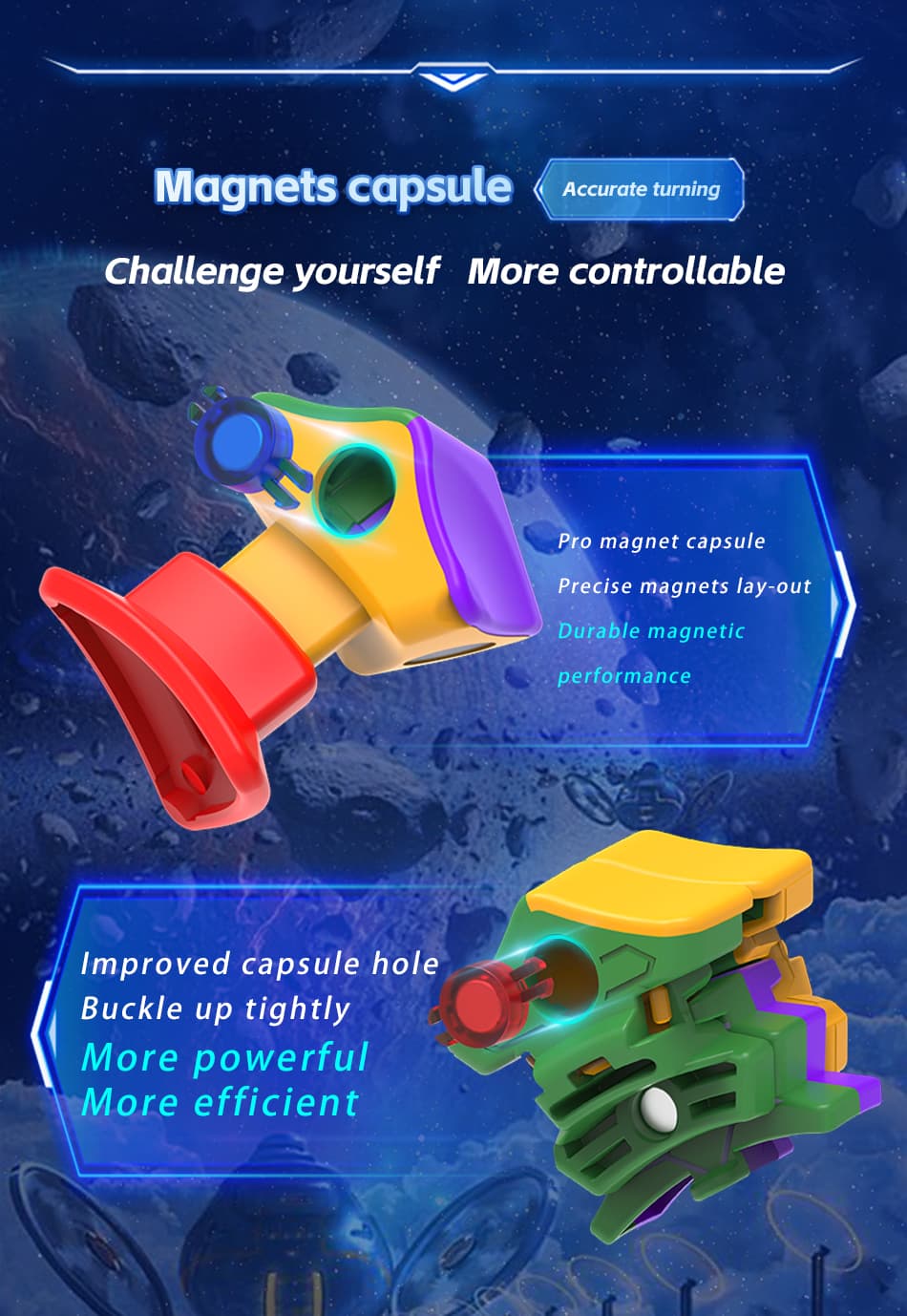 Magnets capsule

Accurate turning

Challenge yourself More controllable

Pro magnet capsule

Precise magnets lay-out

Durable magnetic performance

Improved capsule hole

Buckle up tightly

More powerful

More efficient